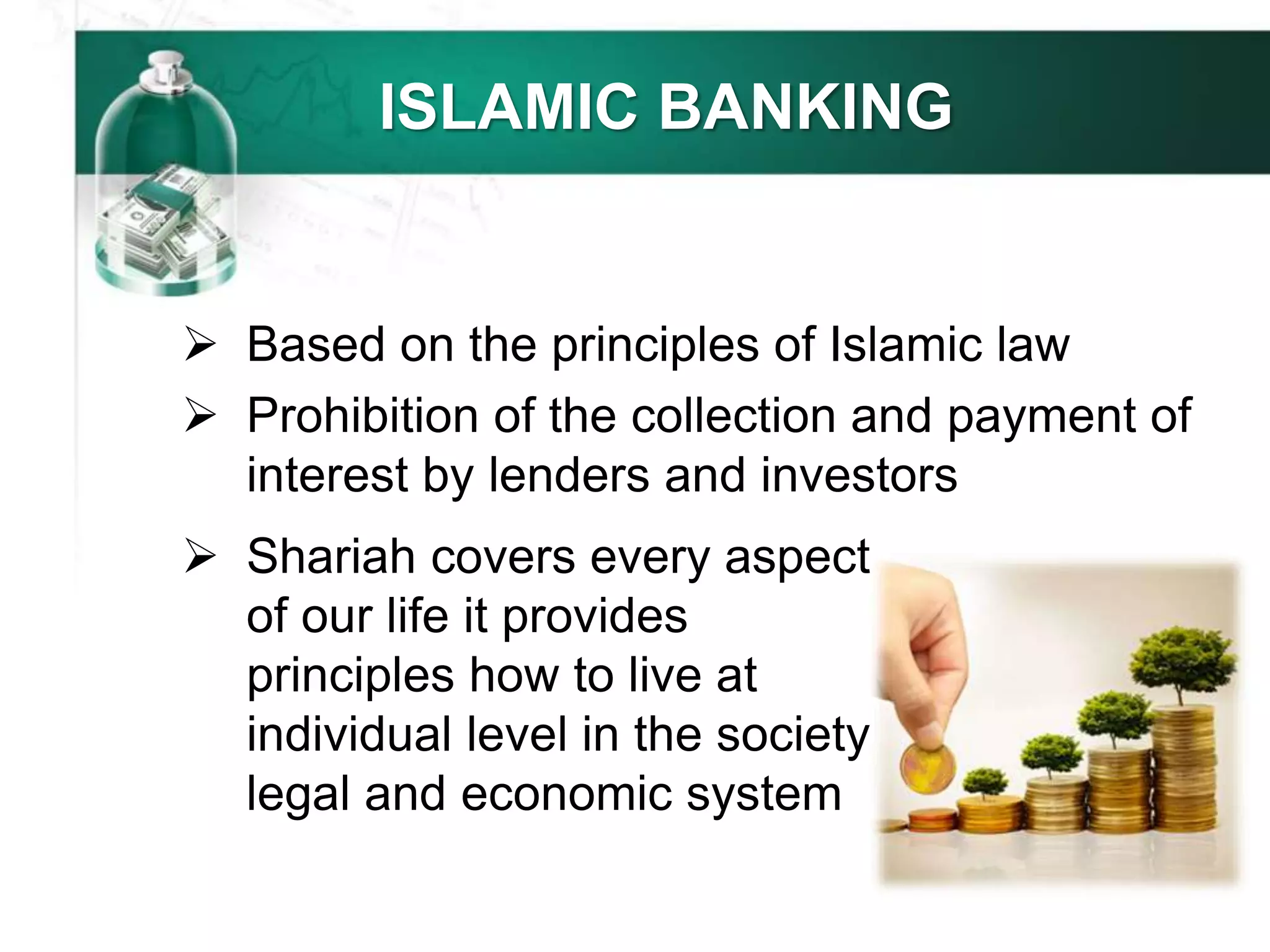 ISLAMIC BANKING

➢ Based on the principles of Islamic law

➢ Prohibition of the collection and payment of interest by lenders and investors

➢ Shariah covers every aspect of our life it provides principles how to live at individual level in the society legal and economic system